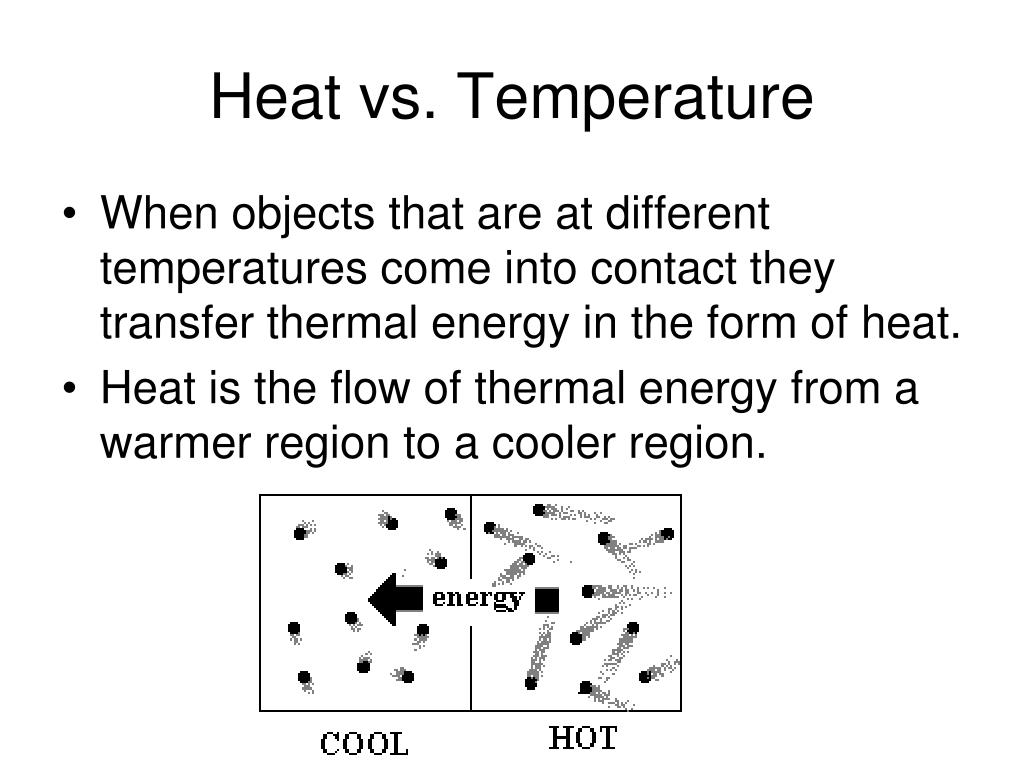 Heat vs. Temperature

• When objects that are at different temperatures come into contact they transfer thermal energy in the form of heat.

• Heat is the flow of thermal energy from a warmer region to a cooler region.

energy

COOL

HOT